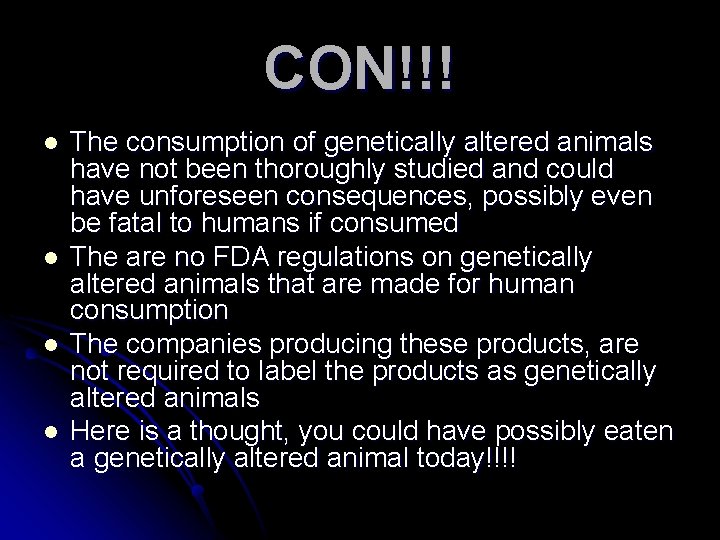 CON!!!

• The consumption of genetically altered animals have not been thoroughly studied and could have unforeseen consequences, possibly even be fatal to humans if consumed
• The are no FDA regulations on genetically altered animals that are made for human consumption
• The companies producing these products, are not required to label the products as genetically altered animals
• Here is a thought, you could have possibly eaten a genetically altered animal today!!!!